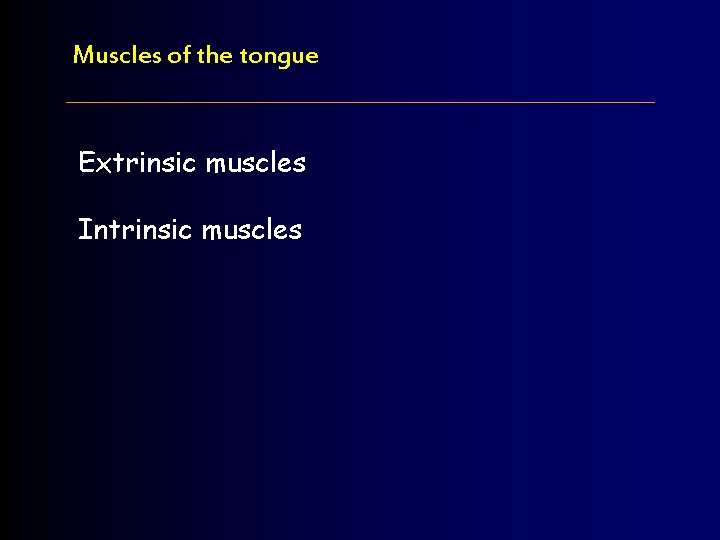 Muscles of the tongue

Extrinsic muscles

Intrinsic muscles